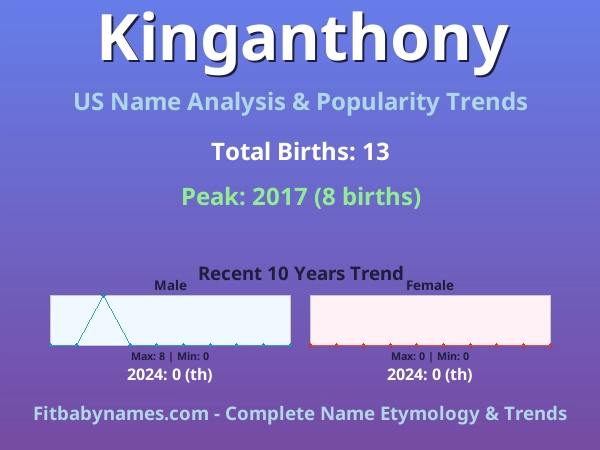 Kinganthony

US Name Analysis & Popularity Trends

Total Births: 13

Peak: 2017 (8 births)

Recent 10 Years Trend

Male

Max: 8 | Min: 0

2024: 0 (th)

Female

Max: 0 | Min: 0

2024: 0 (th)

Fitbabynames.com - Complete Name Etymology & Trends